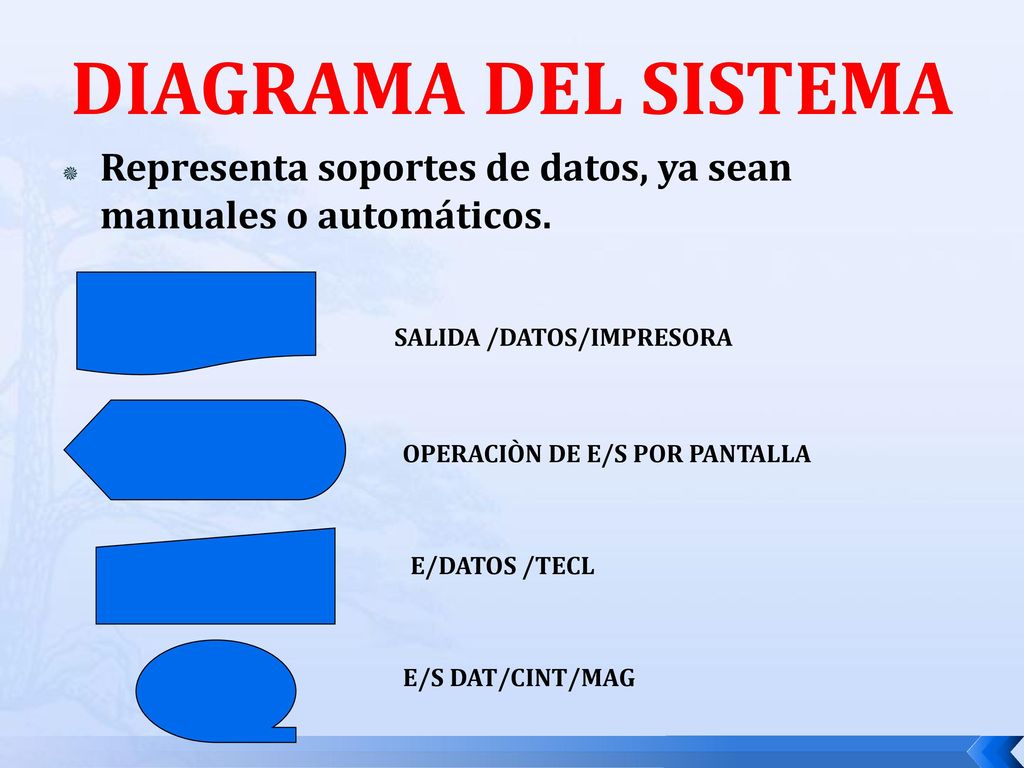 DIAGRAMA DEL SISTEMA

Representa soportes de datos, ya sean manuales o automáticos.

SALIDA /DATOS/IMPRESORA

OPERACIÒN DE E/S POR PANTALLA

E/DATOS /TECL

E/S DAT/CINT/MAG